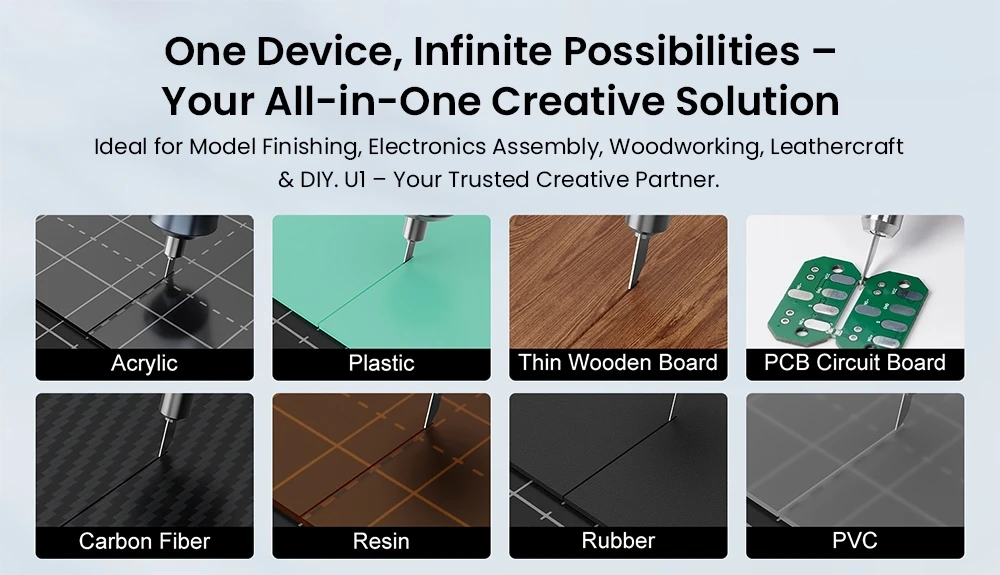 One Device, Infinite Possibilities – Your All-in-One Creative Solution

Ideal for Model Finishing, Electronics Assembly, Woodworking, Leathercraft & DIY. U1 – Your Trusted Creative Partner.

Acrylic

Plastic

Thin Wooden Board

PCB Circuit Board

Carbon Fiber

Resin

Rubber

PVC